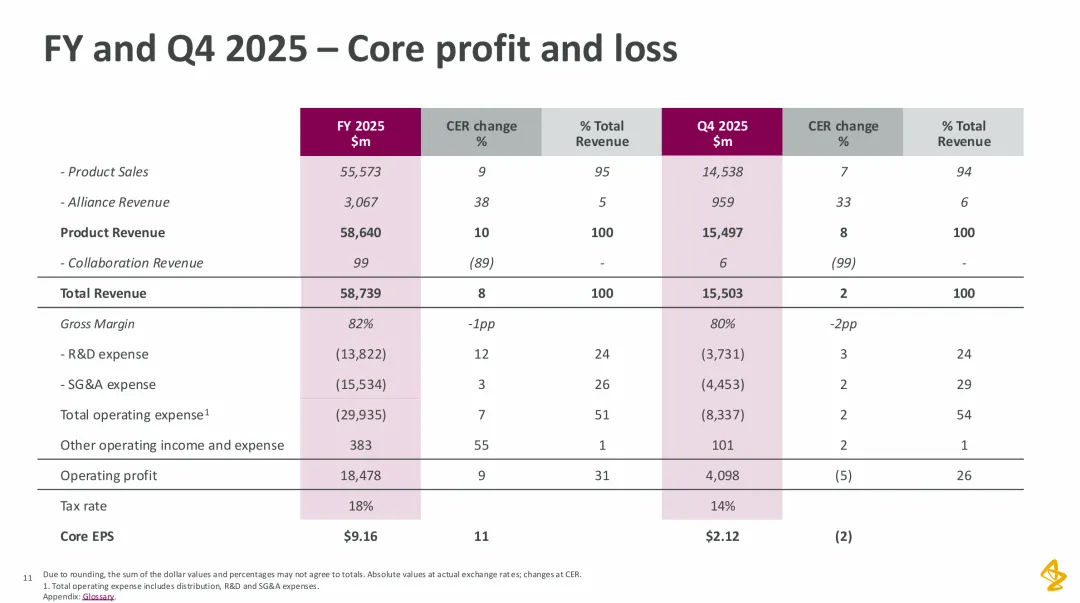 FY and Q4 2025 – Core profit and loss

| | FY 2025 $m | CER change % | % Total Revenue | Q4 2025 $m | CER change % | % Total Revenue |
|---|---|---|---|---|---|---|
| - Product Sales | 55,573 | 9 | 95 | 14,538 | 7 | 94 |
| - Alliance Revenue | 3,067 | 38 | 5 | 959 | 33 | 6 |
| Product Revenue | 58,640 | 10 | 100 | 15,497 | 8 | 100 |
| - Collaboration Revenue | 99 | (89) | - | 6 | (99) | - |
| Total Revenue | 58,739 | 8 | 100 | 15,503 | 2 | 100 |
| Gross Margin | 82% | -1pp | | 80% | -2pp | |
| - R&D expense | (13,822) | 12 | 24 | (3,731) | 3 | 24 |
| - SG&A expense | (15,534) | 3 | 26 | (4,453) | 2 | 29 |
| Total operating expense$^1$ | (29,935) | 7 | 51 | (8,337) | 2 | 54 |
| Other operating income and expense | 383 | 55 | 1 | 101 | 2 | 1 |
| Operating profit | 18,478 | 9 | 31 | 4,098 | (5) | 26 |
| Tax rate | 18% | | | 14% | | |
| Core EPS | $9.16 | 11 | | $2.12 | (2) | |

11

Due to rounding, the sum of the dollar values and percentages may not agree to totals. Absolute values at actual exchange rates; changes at CER.
1. Total operating expense includes distribution, R&D and SG&A expenses.
Appendix: Glossary.